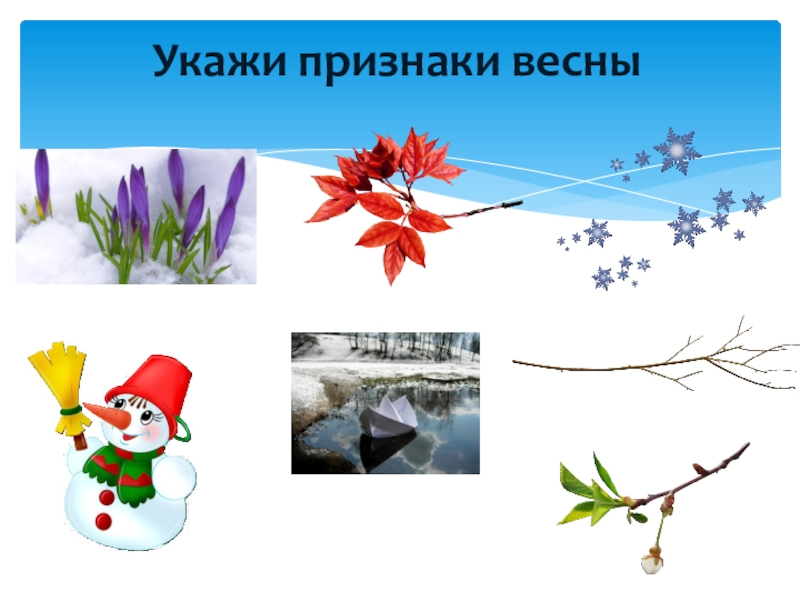 Укажи признаки весны